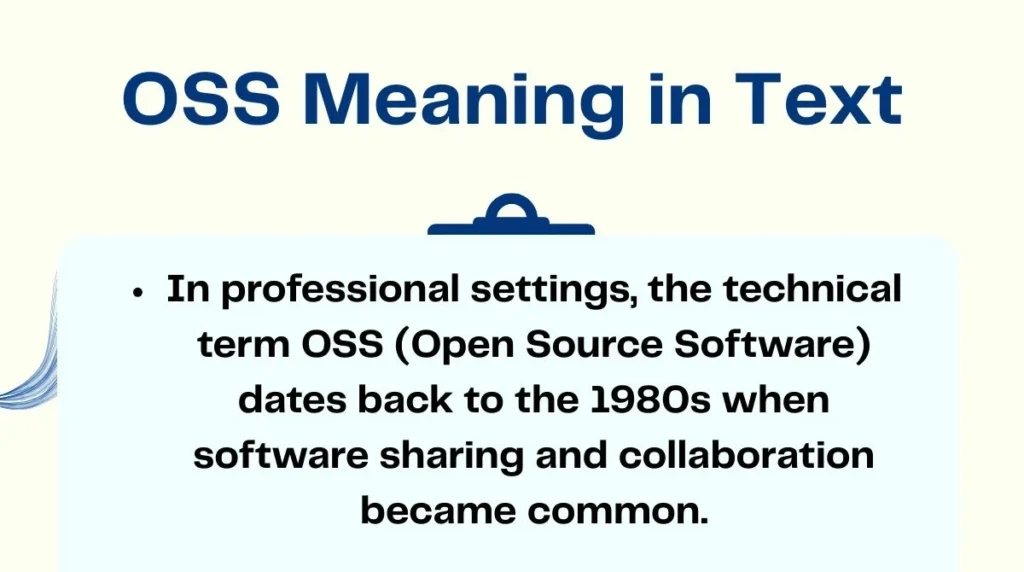 OSS Meaning in Text

• In professional settings, the technical term OSS (Open Source Software) dates back to the 1980s when software sharing and collaboration became common.